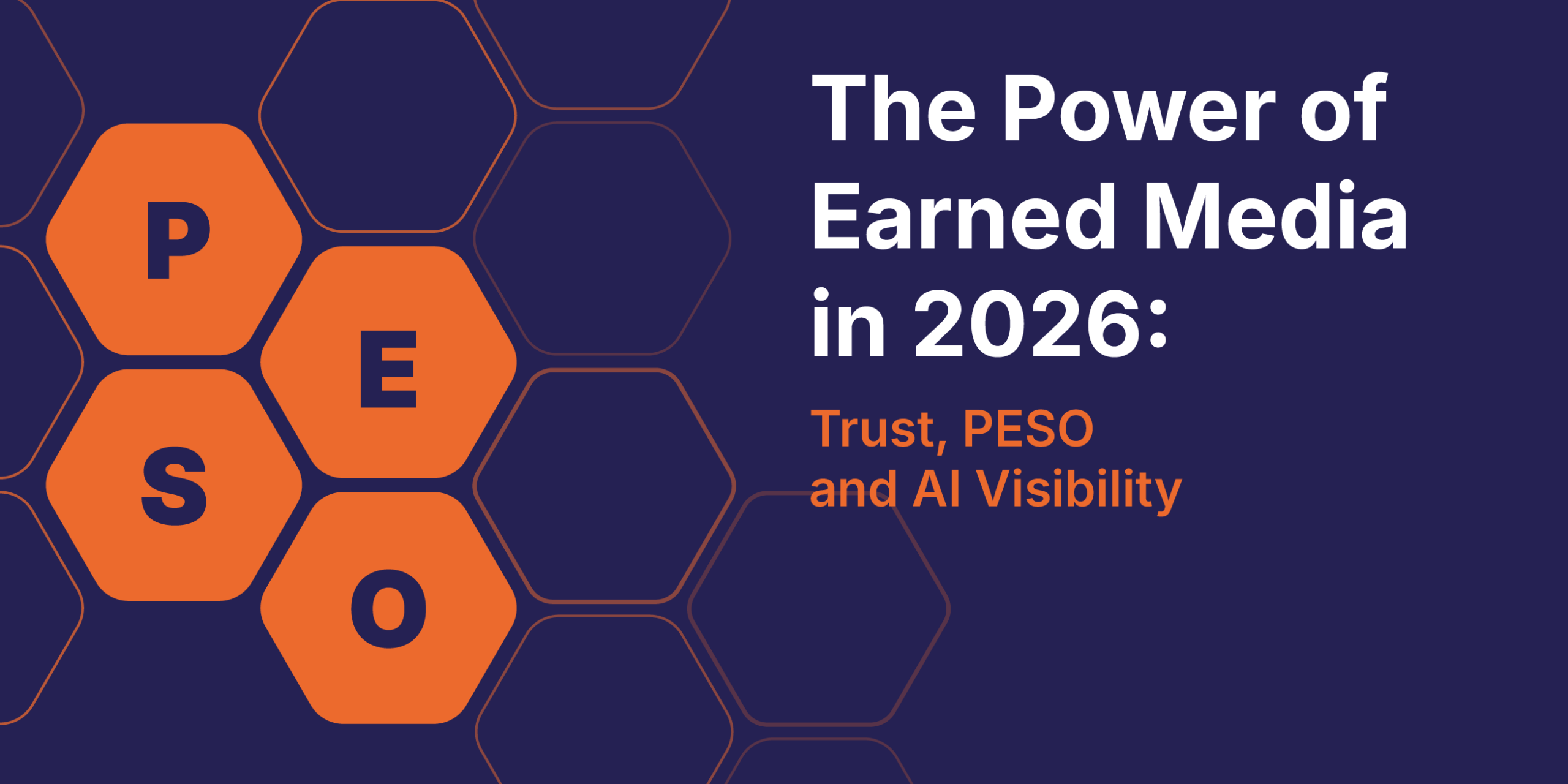 P
E
S
O

The Power of Earned Media in 2026:

Trust, PESO and AI Visibility